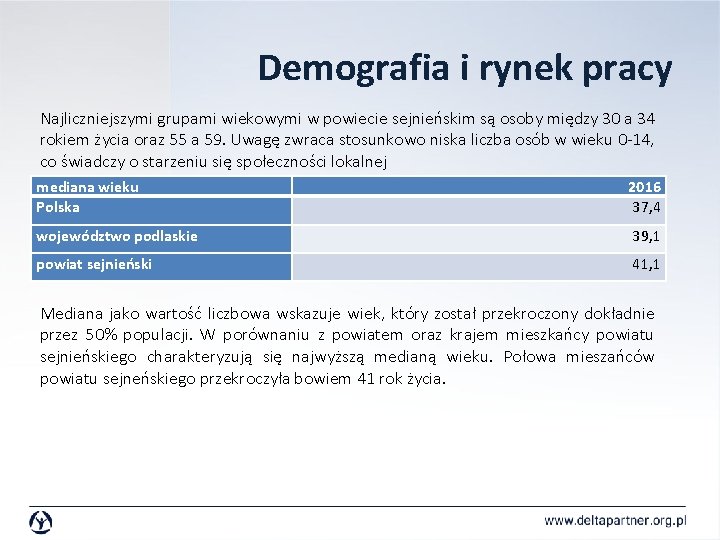 Demografia i rynek pracy

Najliczniejszymi grupami wiekowymi w powiecie sejnieńskim są osoby między 30 a 34 rokiem życia oraz 55 a 59. Uwagę zwraca stosunkowo niska liczba osób w wieku 0-14, co świadczy o starzeniu się społeczności lokalnej

| mediana wieku | 2016 |
|---|---|
| Polska | 37,4 |
| województwo podlaskie | 39,1 |
| powiat sejnieński | 41,1 |

Mediana jako wartość liczbowa wskazuje wiek, który został przekroczony dokładnie przez 50% populacji. W porównaniu z powiatem oraz krajem mieszkańcy powiatu sejnieńskiego charakteryzują się najwyższą medianą wieku. Połowa mieszańców powiatu sejneńskiego przekroczyła bowiem 41 rok życia.

www.deltapartner.org.pl